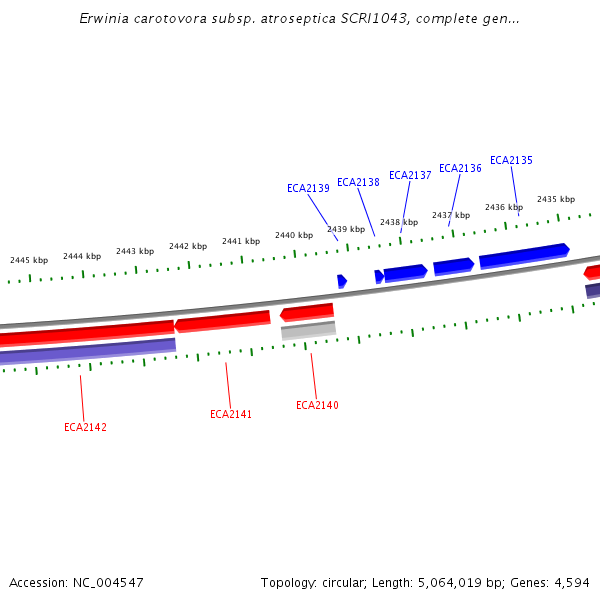 Erwinia carotovora subsp. atroseptica SCRI1043, complete gen...

ECA2139
ECA2138
ECA2137
ECA2136
ECA2135

2445 kbp
2444 kbp
2443 kbp
2442 kbp
2441 kbp
2440 kbp
2439 kbp
2438 kbp
2437 kbp
2436 kbp
2435 kbp

ECA2142
ECA2141
ECA2140

Accession: NC_004547

Topology: circular; Length: 5,064,019 bp; Genes: 4,594